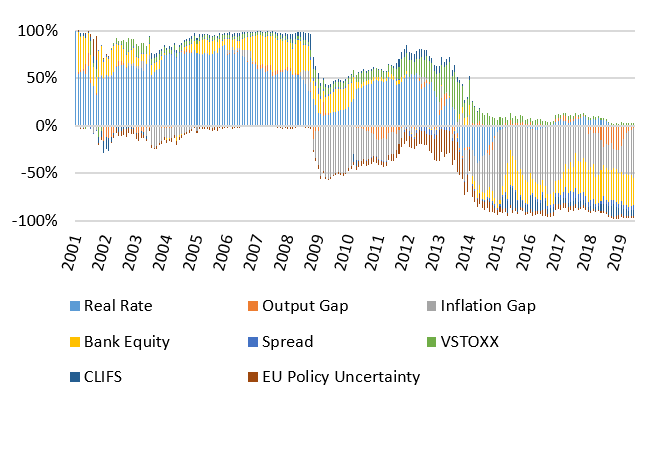 100%
50%
0%
-50%
-100%

2001 2002 2003 2004 2005 2006 2007 2008 2009 2010 2011 2012 2013 2014 2015 2016 2017 2018 2019

Real Rate
Output Gap
Inflation Gap
Bank Equity
Spread
VSTOXX
CLIFS
EU Policy Uncertainty